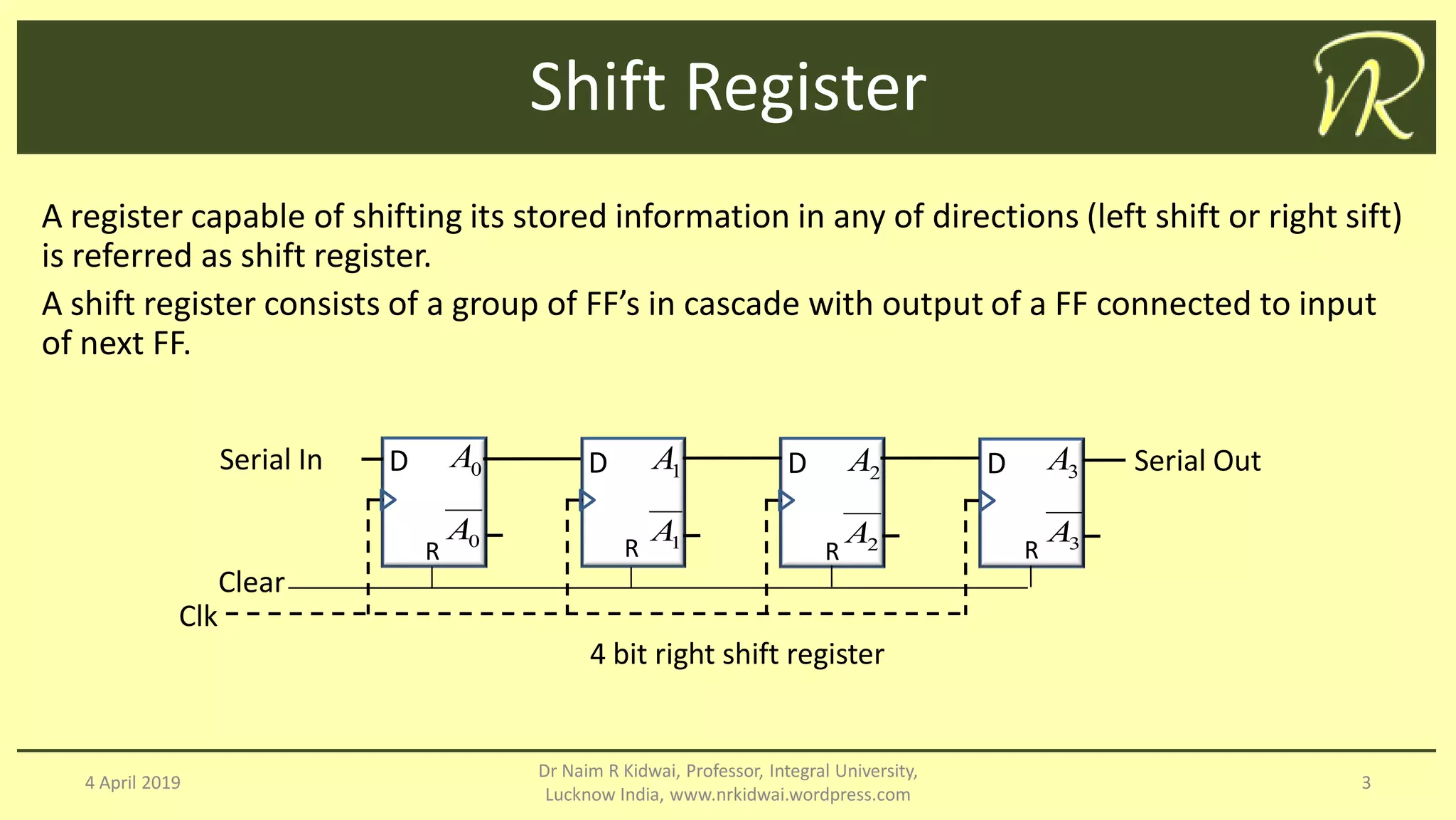 Shift Register

NR

A register capable of shifting its stored information in any of directions (left shift or right sift) is referred as shift register.

A shift register consists of a group of FF's in cascade with output of a FF connected to input of next FF.

Serial In

D $A_0$ $\overline{A_0}$ R

D $A_1$ $\overline{A_1}$ R

D $A_2$ $\overline{A_2}$ R

D $A_3$ $\overline{A_3}$ R

Serial Out

Clear

Clk

4 bit right shift register

4 April 2019

Dr Naim R Kidwai, Professor, Integral University, Lucknow India, www.nrkidwai.wordpress.com

3